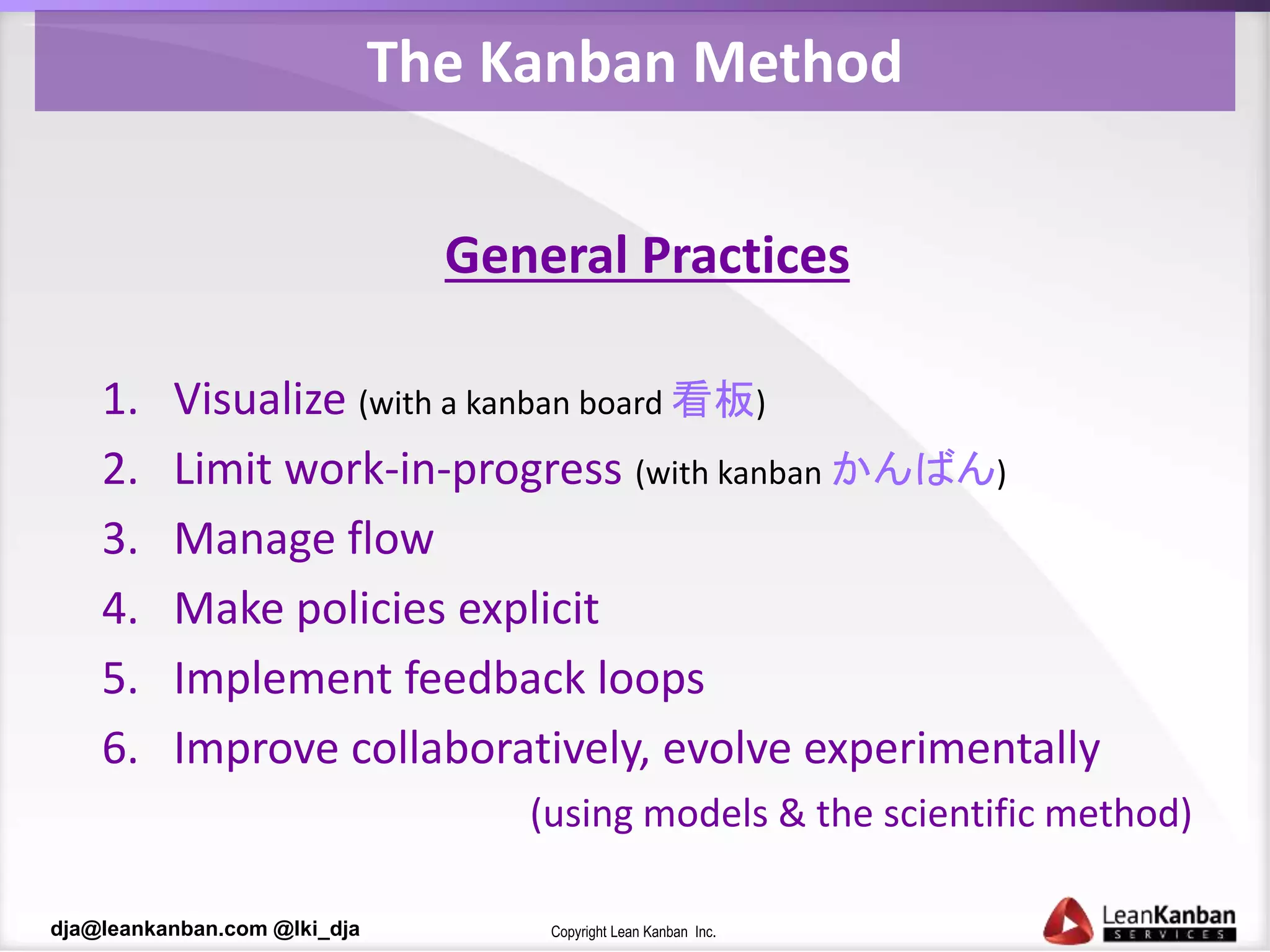 The Kanban Method

General Practices

1. Visualize (with a kanban board 看板)
2. Limit work-in-progress (with kanban かんばん)
3. Manage flow
4. Make policies explicit
5. Implement feedback loops
6. Improve collaboratively, evolve experimentally (using models & the scientific method)

dja@leankanban.com @lki_dja

Copyright Lean Kanban Inc.

LeanKanban SERVICES